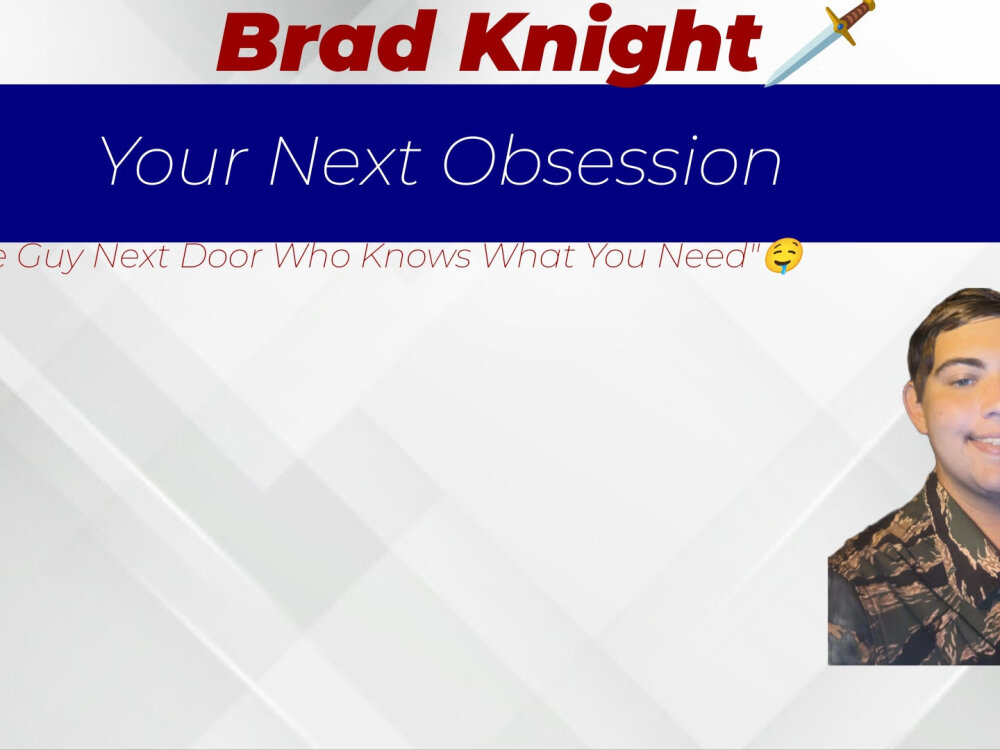 Brad Knight 🗡️

Your Next Obsession

e Guy Next Door Who Knows What You Need"🤤